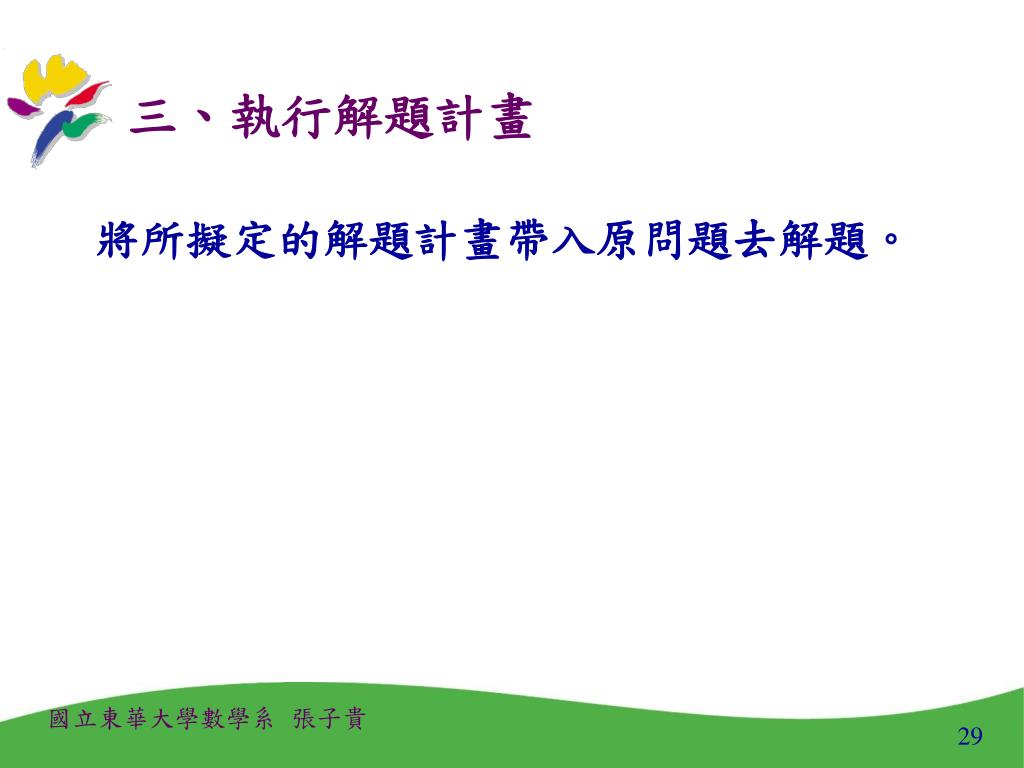 三、執行解題計畫

將所擬定的解題計畫帶入原問題去解題。

國立東華大學數學系 張子貴

29